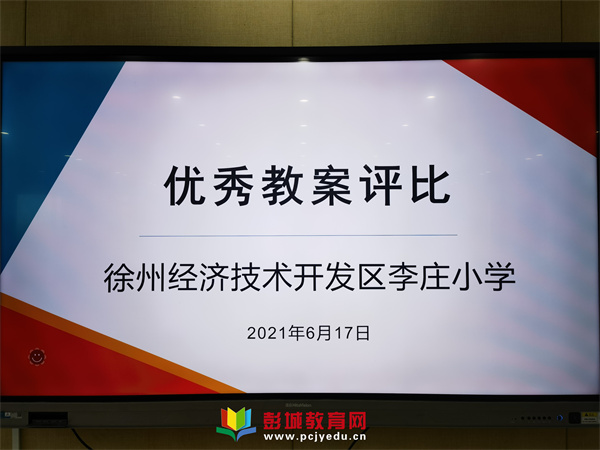 优秀教案评比

徐州经济技术开发区李庄小学

2021年6月17日

彭城教育网
www.pcjyedu.cn